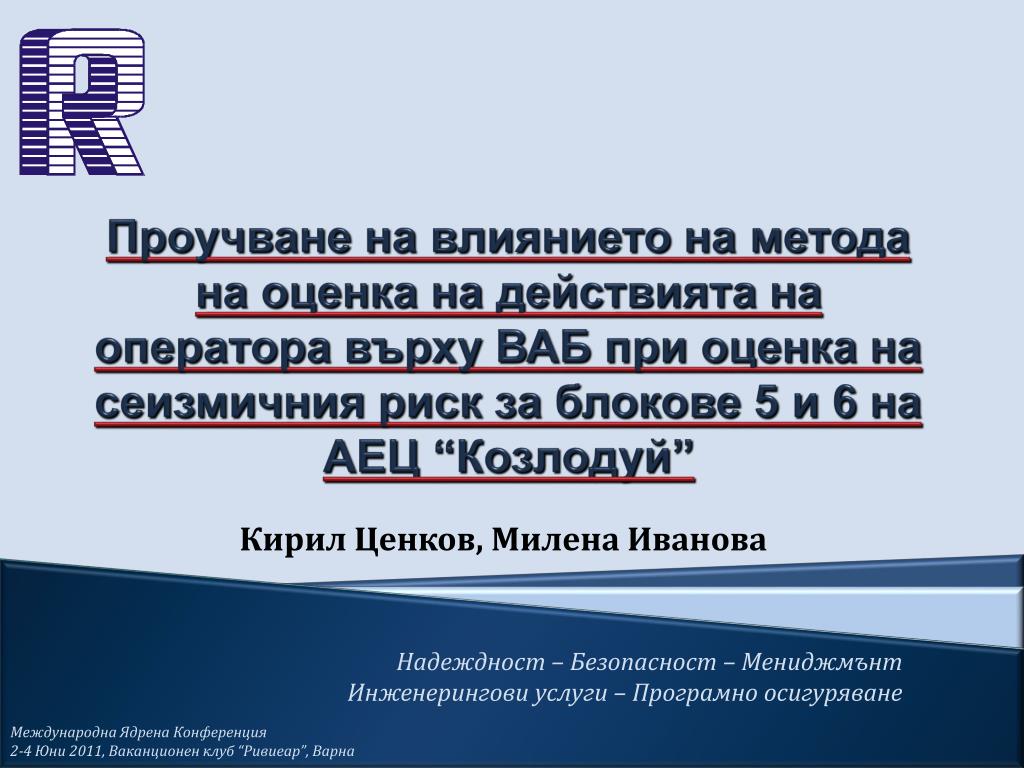 R

Проучване на влиянието на метода на оценка на действията на оператора върху ВАБ при оценка на сеизмичния риск за блокове 5 и 6 на АЕЦ “Козлодуй”

Кирил Ценков, Милена Иванова

Надеждност – Безопасност – Мениджмънт
Инженерингови услуги – Програмно осигуряване

Международна Ядрена Конференция
2-4 Юни 2011, Ваканционен клуб “Ривиеар”, Варна